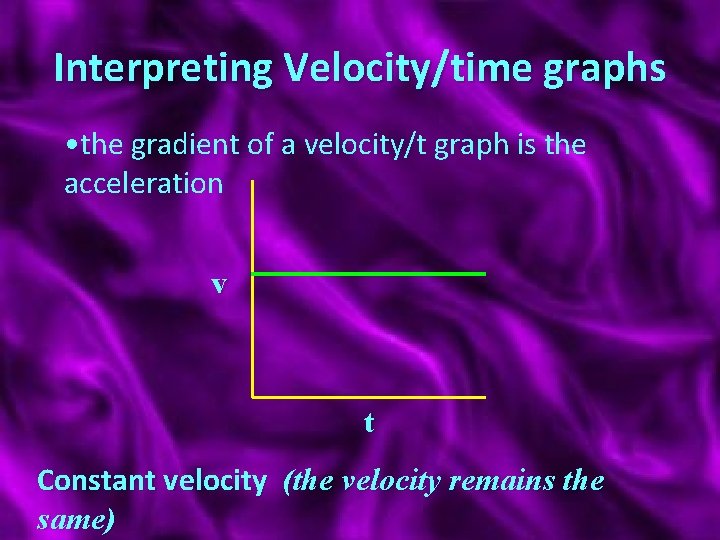 Interpreting Velocity/time graphs

•the gradient of a velocity/t graph is the acceleration

v

t

Constant velocity (the velocity remains the same)